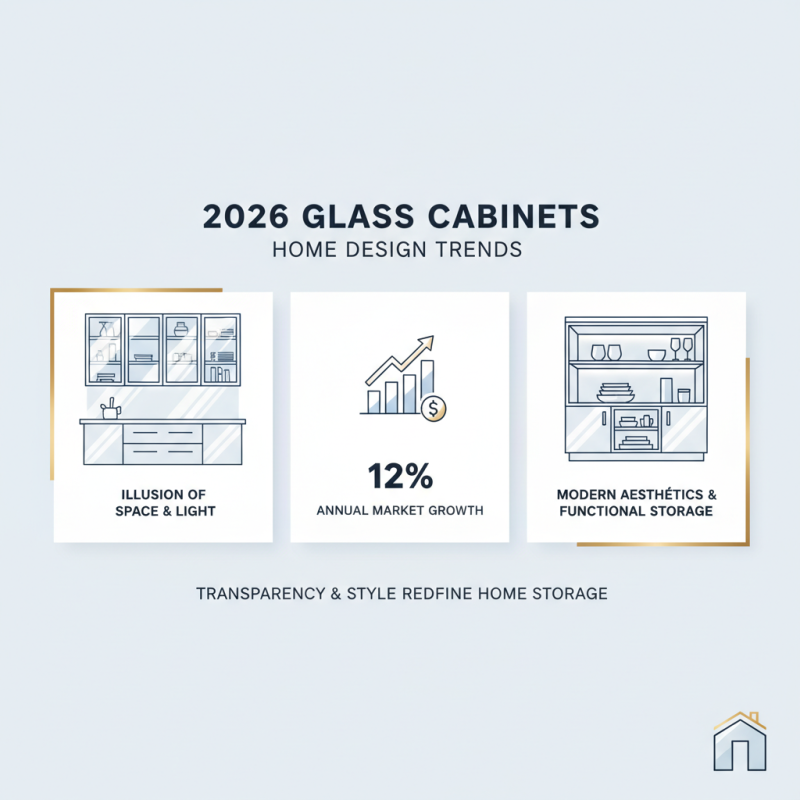 2026 GLASS CABINETS
HOME DESIGN TRENDS

ILLUSION OF SPACE & LIGHT

12%
ANNUAL MARKET GROWTH

MODERN AESTHÉTICS & FUNCTIONAL STORAGE

TRANSPARENCY & STYLE REDFINE HOME STORAGE